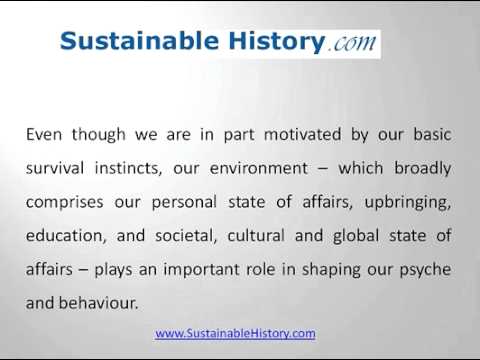 Sustainable History.com

Even though we are in part motivated by our basic survival instincts, our environment – which broadly comprises our personal state of affairs, upbringing, education, and societal, cultural and global state of affairs – plays an important role in shaping our psyche and behaviour.

www.SustainableHistory.com